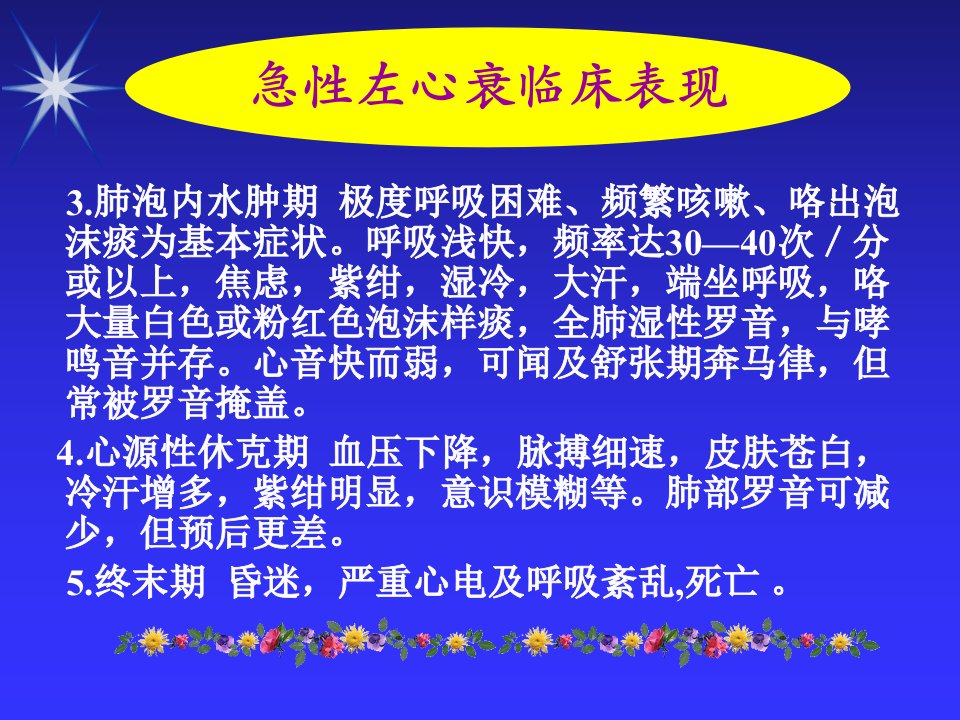 急性左心衰临床表现

3.肺泡内水肿期 极度呼吸困难、频繁咳嗽、咯出泡沫痰为基本症状。呼吸浅快，频率达30—40次／分或以上，焦虑，紫绀，湿冷，大汗，端坐呼吸，咯大量白色或粉红色泡沫样痰，全肺湿性罗音，与哮鸣音并存。心音快而弱，可闻及舒张期奔马律，但常被罗音掩盖。

4.心源性休克期 血压下降，脉搏细速，皮肤苍白，冷汗增多，紫绀明显，意识模糊等。肺部罗音可减少，但预后更差。

5.终末期 昏迷，严重心电及呼吸紊乱,死亡 。